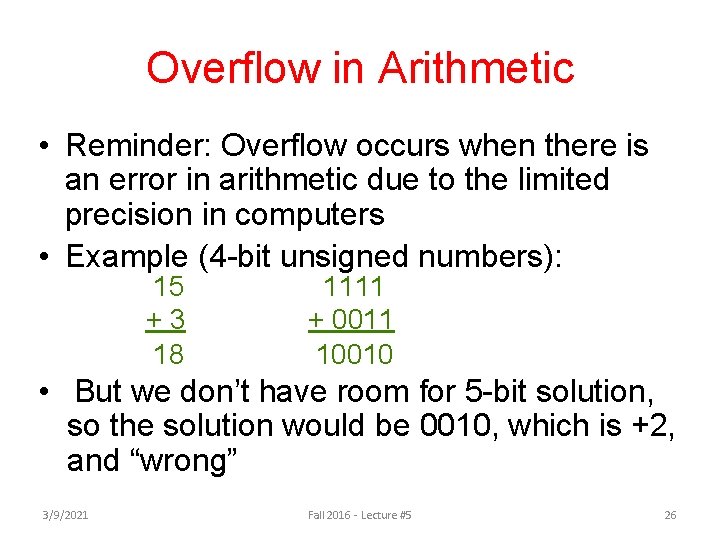 Overflow in Arithmetic

• Reminder: Overflow occurs when there is an error in arithmetic due to the limited precision in computers

• Example (4-bit unsigned numbers):

15 1111
+ 3 + 0011
18 10010

• But we don't have room for 5-bit solution, so the solution would be 0010, which is +2, and "wrong"

3/9/2021 Fall 2016 - Lecture #5 26